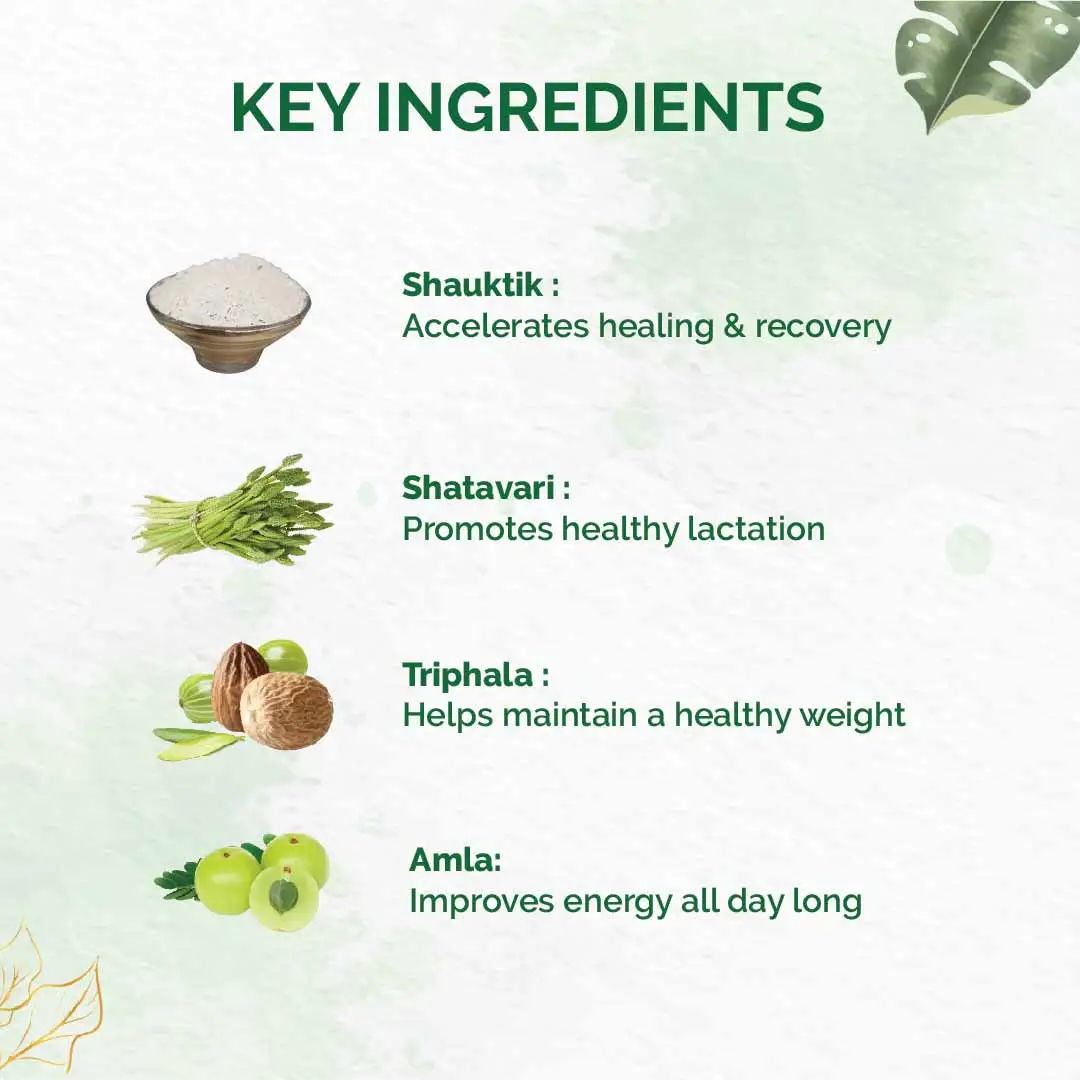 KEY INGREDIENTS

Shauktik :
Accelerates healing & recovery

Shatavari :
Promotes healthy lactation

Triphala :
Helps maintain a healthy weight

Amla:
Improves energy all day long